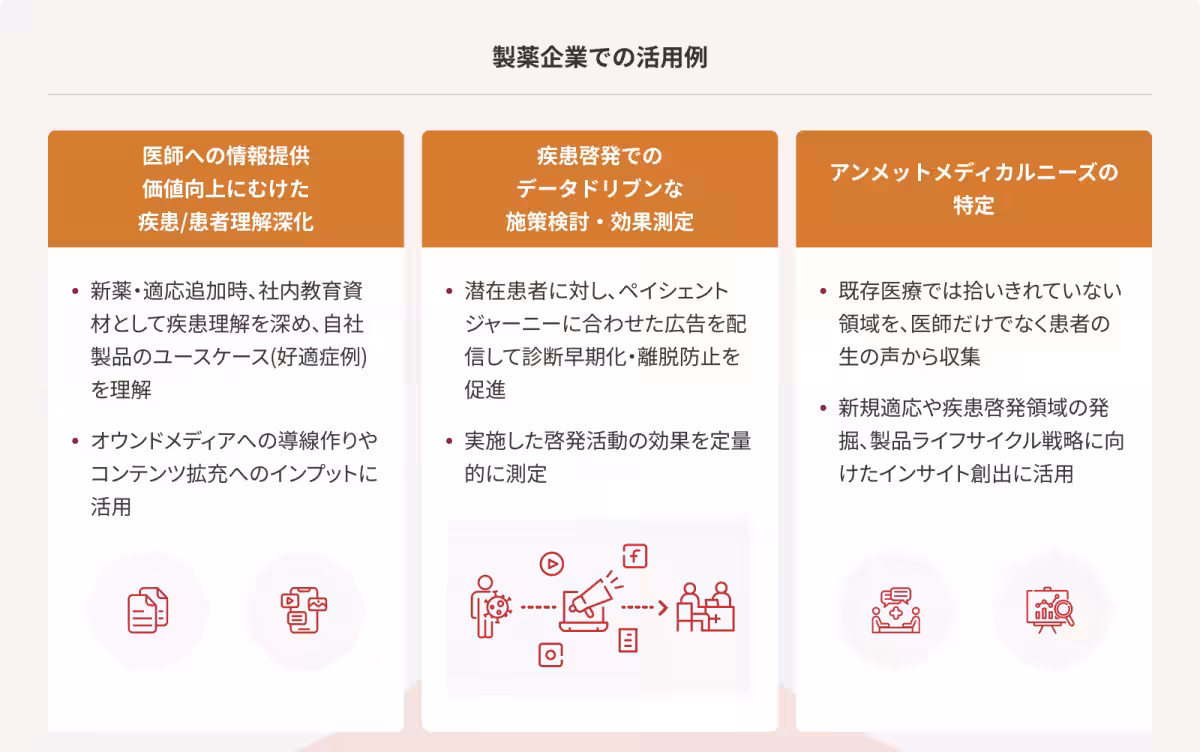 製薬企業での活用例

医師への情報提供
価値向上にむけた
疾患/患者理解深化

• 新薬・適応追加時、社内教育資材として疾患理解を深め、自社製品のユースケース(好適症例)を理解

• オウンドメディアへの導線作りやコンテンツ拡充へのインプットに活用

疾患啓発での
データドリブンな
施策検討・効果測定

• 潜在患者に対し、ペイシェントジャーニーに合わせた広告を配信して診断早期化・離脱防止を促進

• 実施した啓発活動の効果を定量的に測定

アンメットメディカルニーズの
特定

• 既存医療では拾いきれていない領域を、医師だけでなく患者の生の声から収集

• 新規適応や疾患啓発領域の発掘、製品ライフサイクル戦略に向けたインサイト創出に活用